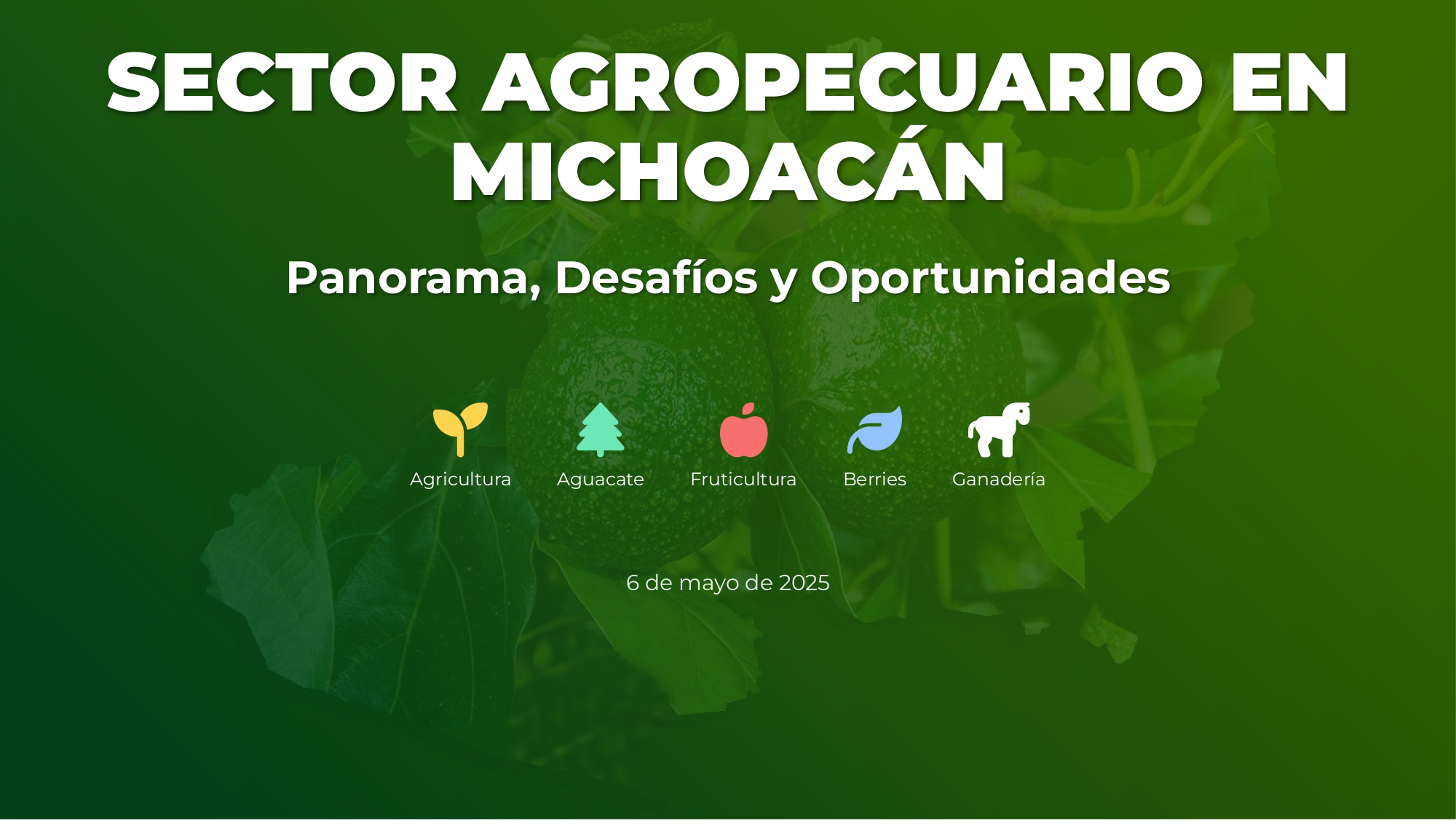 SECTOR AGROPECUARIO EN MICHOACÁN

Panorama, Desafíos y Oportunidades

Agricultura Aguacate Fruticultura Berries Ganadería

6 de mayo de 2025